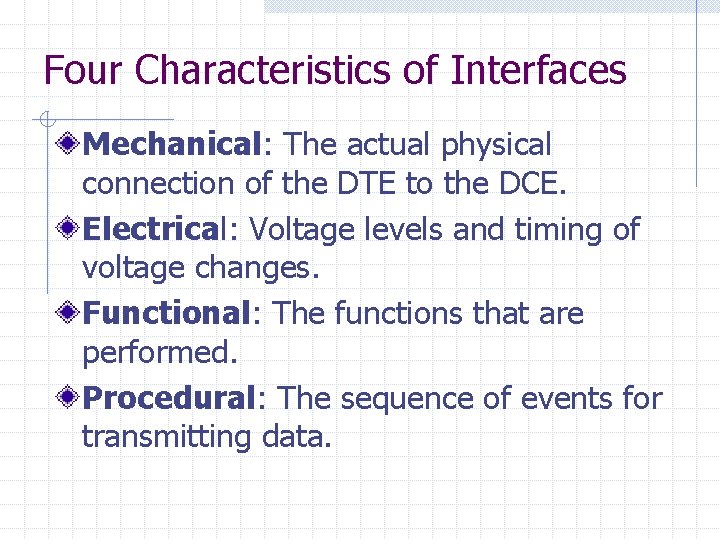 Four Characteristics of Interfaces

Mechanical: The actual physical connection of the DTE to the DCE.

Electrical: Voltage levels and timing of voltage changes.

Functional: The functions that are performed.

Procedural: The sequence of events for transmitting data.